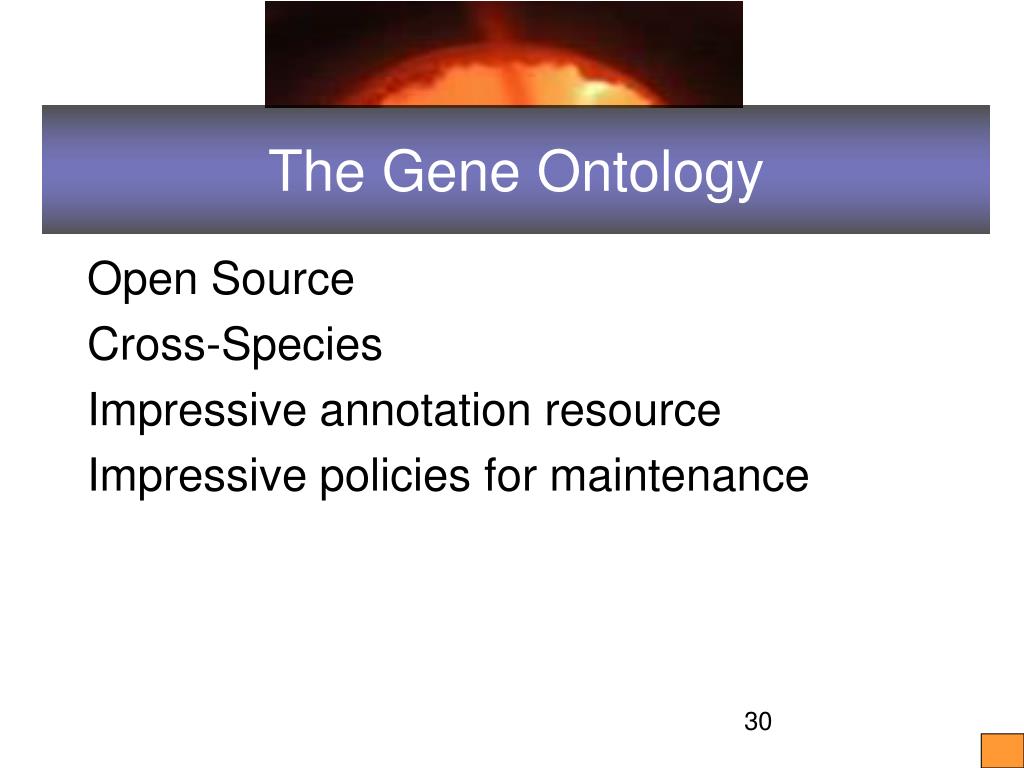 The Gene Ontology

Open Source
Cross-Species
Impressive annotation resource
Impressive policies for maintenance

30